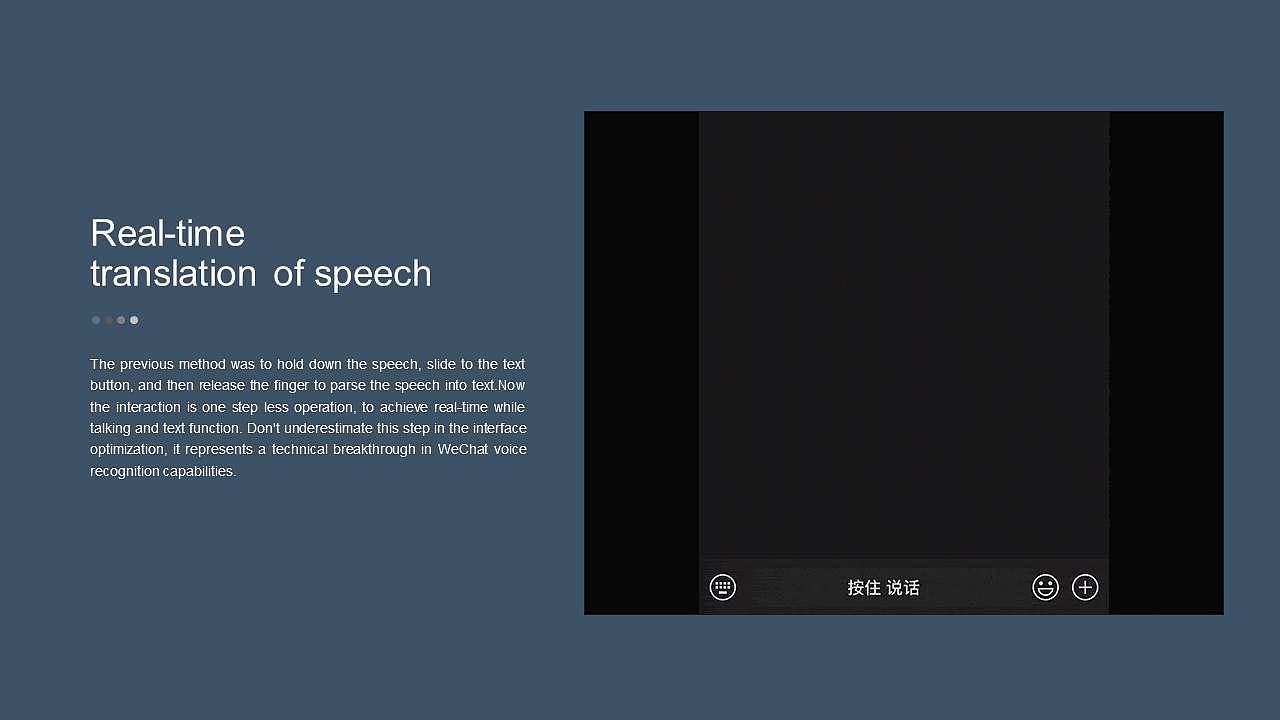 Real-time
translation of speech

The previous method was to hold down the speech, slide to the text button, and then release the finger to parse the speech into text.Now the interaction is one step less operation, to achieve real-time while talking and text function. Don't underestimate this step in the interface optimization, it represents a technical breakthrough in WeChat voice recognition capabilities.

按住 说话